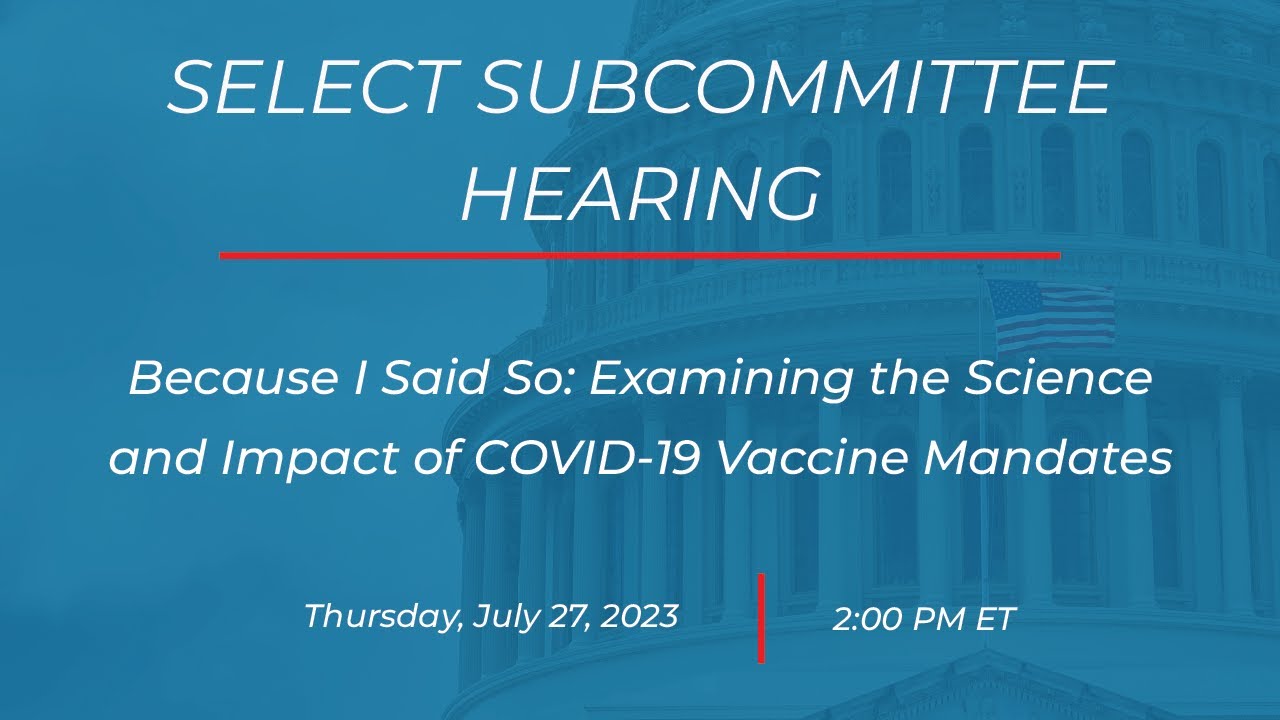 SELECT SUBCOMMITTEE HEARING

Because I Said So: Examining the Science and Impact of COVID-19 Vaccine Mandates

Thursday, July 27, 2023

2:00 PM ET